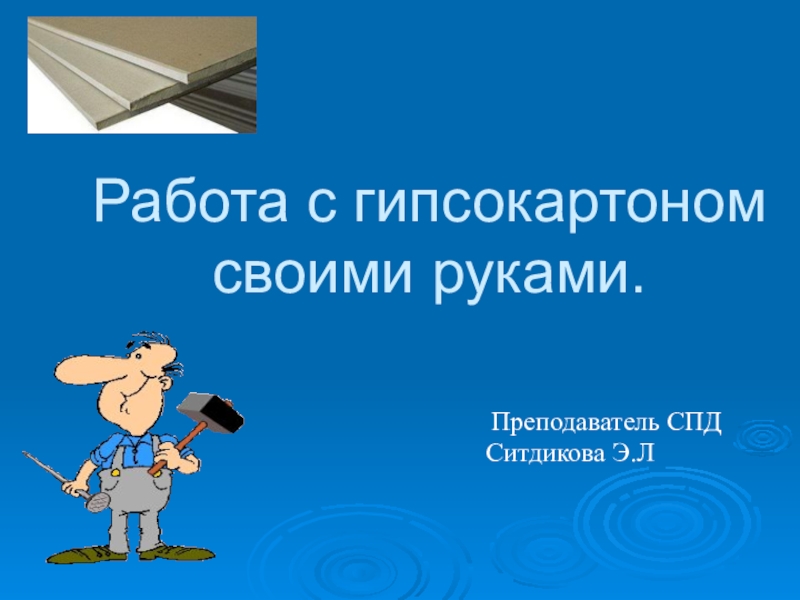 Работа с гипсокартоном своими руками.

Преподаватель СПД
Ситдикова Э.Л